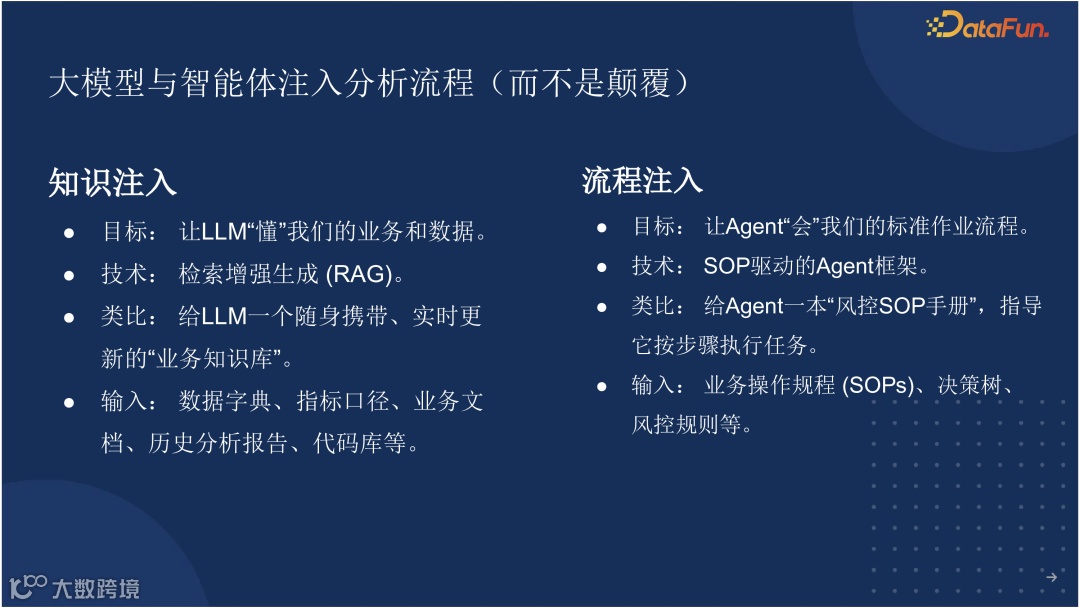 DataFun.

大模型与智能体注入分析流程（而不是颠覆）

知识注入

● 目标： 让LLM“懂”我们的业务和数据。
● 技术： 检索增强生成 (RAG)。
● 类比： 给LLM一个随身携带、实时更新的“业务知识库”。
● 输入： 数据字典、指标口径、业务文档、历史分析报告、代码库等。

流程注入

● 目标： 让Agent“会”我们的标准作业流程。
● 技术： SOP驱动的Agent框架。
● 类比： 给Agent一本“风控SOP手册”，指导它按步骤执行任务。
● 输入： 业务操作规程 (SOPs)、决策树、风控规则等。

大数跨境

→